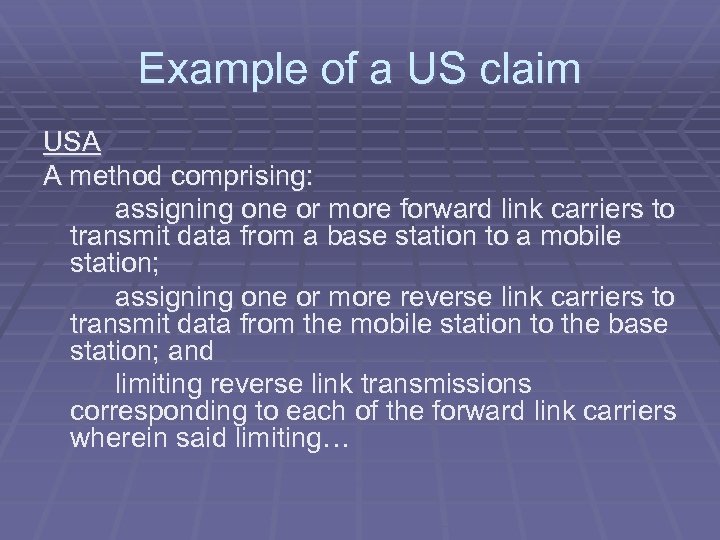 Example of a US claim

USA

A method comprising:

assigning one or more forward link carriers to transmit data from a base station to a mobile station;

assigning one or more reverse link carriers to transmit data from the mobile station to the base station; and

limiting reverse link transmissions corresponding to each of the forward link carriers wherein said limiting…